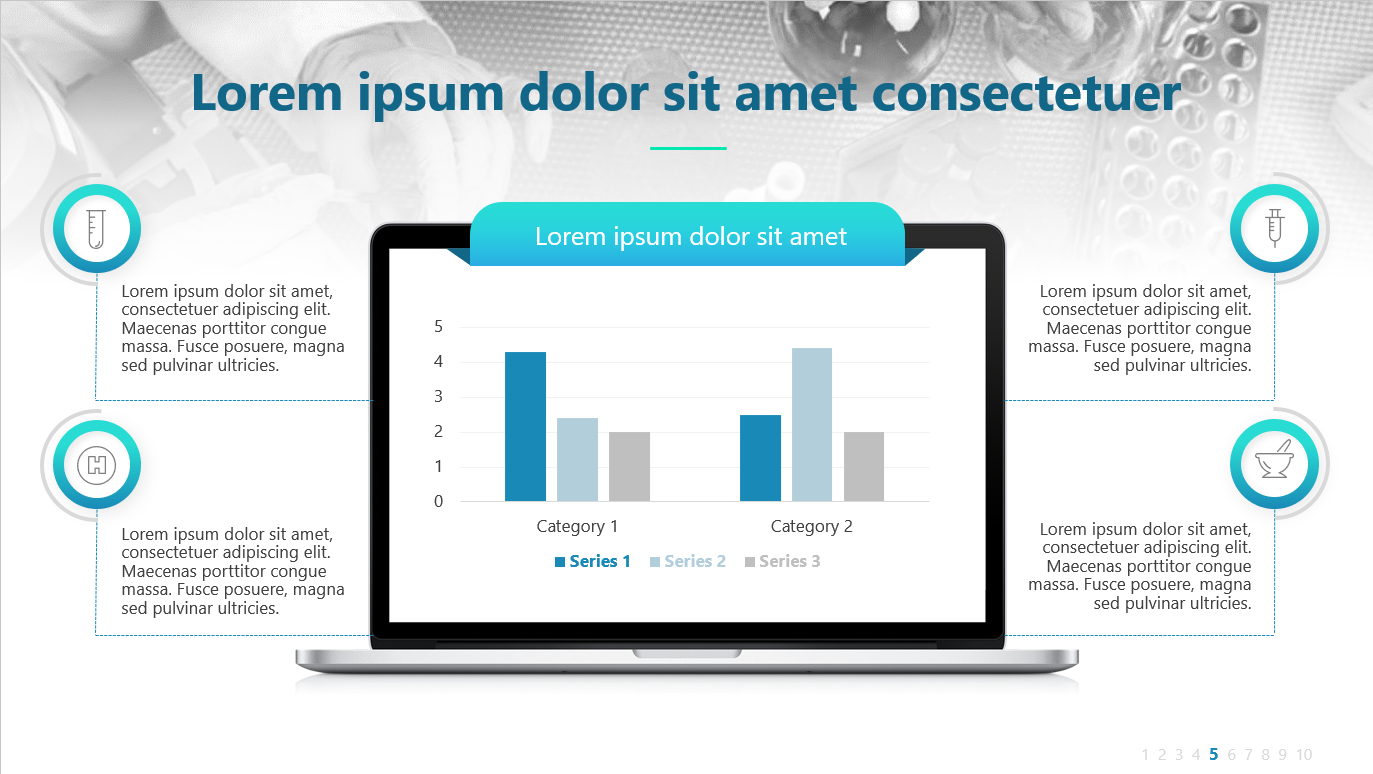 Lorem ipsum dolor sit amet consectetuer

Lorem ipsum dolor sit amet, consectetuer adipiscing elit. Maecenas porttitor congue massa. Fusce posuere, magna sed pulvinar ultricies.

Lorem ipsum dolor sit amet, consectetuer adipiscing elit. Maecenas porttitor congue massa. Fusce posuere, magna sed pulvinar ultricies.

Lorem ipsum dolor sit amet

5
4
3
2
1
0

Category 1
Category 2

Series 1 Series 2 Series 3

Lorem ipsum dolor sit amet, consectetuer adipiscing elit. Maecenas porttitor congue massa. Fusce posuere, magna sed pulvinar ultricies.

Lorem ipsum dolor sit amet, consectetuer adipiscing elit. Maecenas porttitor congue massa. Fusce posuere, magna sed pulvinar ultricies.

1 2 3 4 5 6 7 8 9 10